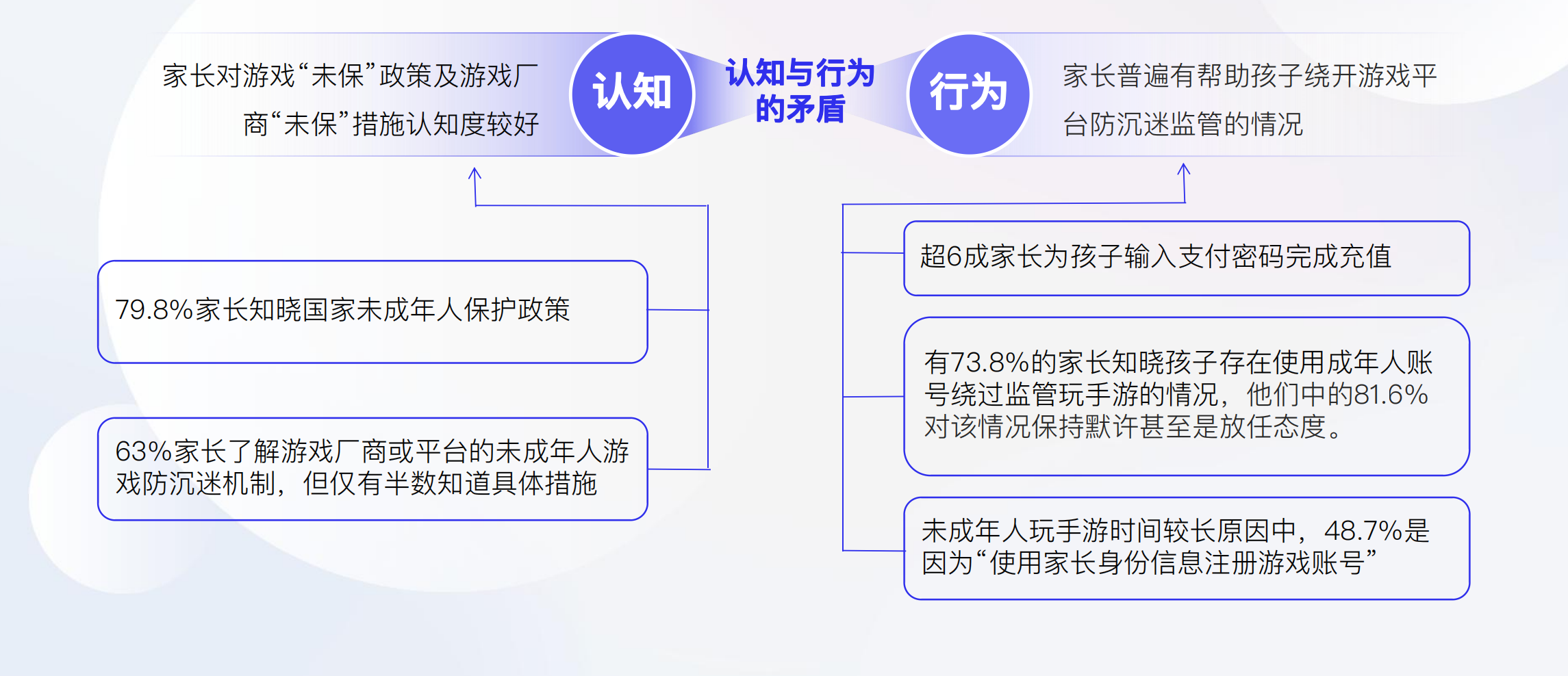 家长对游戏“未保”政策及游戏厂商“未保”措施认知度较好

认知

认知与行为的矛盾

行为

家长普遍有帮助孩子绕开游戏平台防沉迷监管的情况

79.8%家长知晓国家未成年人保护政策

63%家长了解游戏厂商或平台的未成年人游戏防沉迷机制，但仅有半数知道具体措施

超6成家长为孩子输入支付密码完成充值

有73.8%的家长知晓孩子存在使用成年人账号绕过监管玩手游的情况，他们中的81.6%对该情况保持默许甚至是放任态度。

未成年人玩手游时间较长原因中，48.7%是因为“使用家长身份信息注册游戏账号”